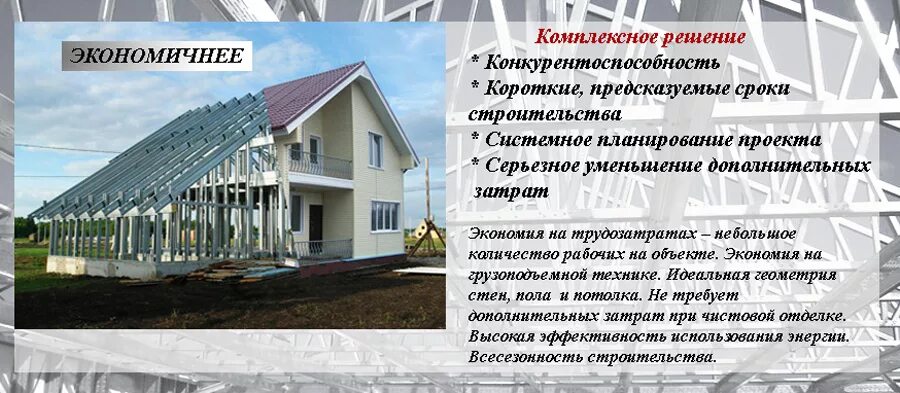 ЭКОНОМИЧНЕЕ

Комплексное решение
* Конкурентоспособность
* Короткие, предсказуемые сроки строительства
* Системное планирование проекта
* Серьезное уменьшение дополнительных затрат

Экономия на трудозатратах – небольшое количество рабочих на объекте. Экономия на грузоподъемной технике. Идеальная геометрия стен, пола и потолка. Не требует дополнительных затрат при чистовой отделке. Высокая эффективность использования энергии. Всесезонность строительства.